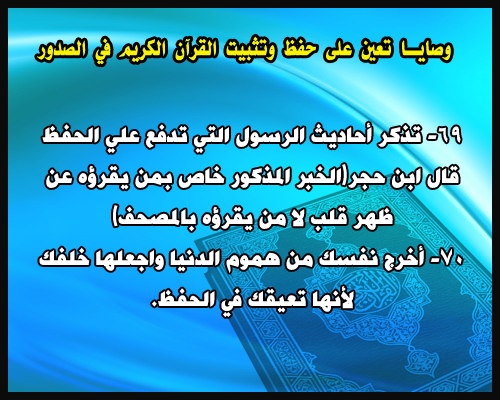 وصايـا تعين على حفظ وتثبيت القرآن الكريم في الصدور

٦٩- تذكر أحاديث الرسول التي تدفع علي الحفظ قال ابن حجر(الخبر المذكور خاص بمن يقرؤه عن ظهر قلب لا من يقرؤه بالمصحف)

٧٠- أخرج نفسك من هموم الدنيا واجعلها خلفك لأنها تعيقك في الحفظ.